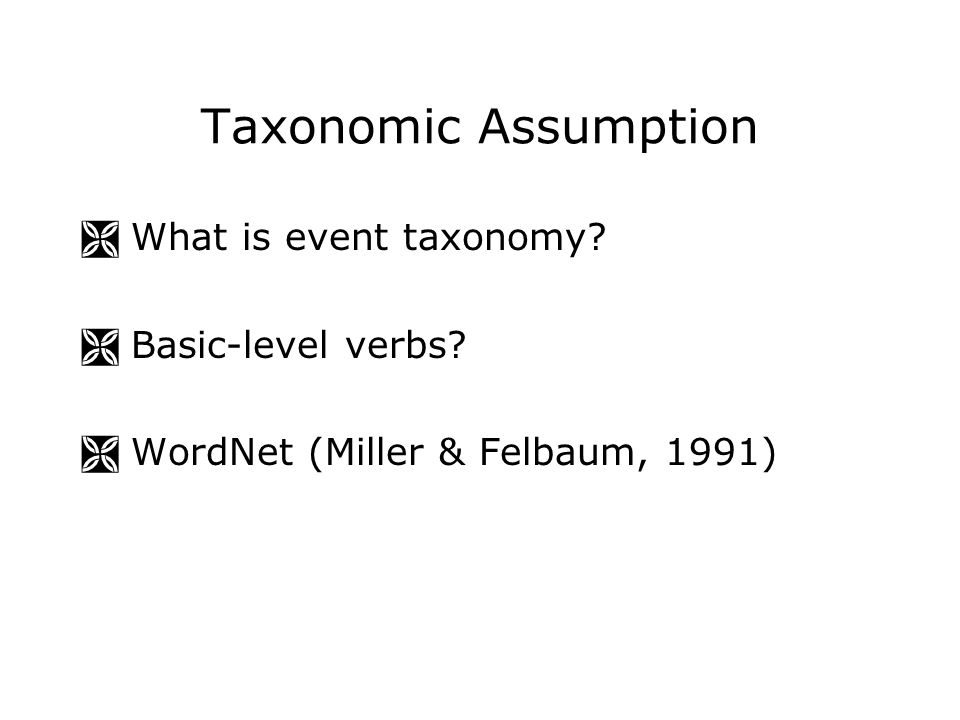 Taxonomic Assumption

What is event taxonomy?

Basic-level verbs?

WordNet (Miller & Felbaum, 1991)